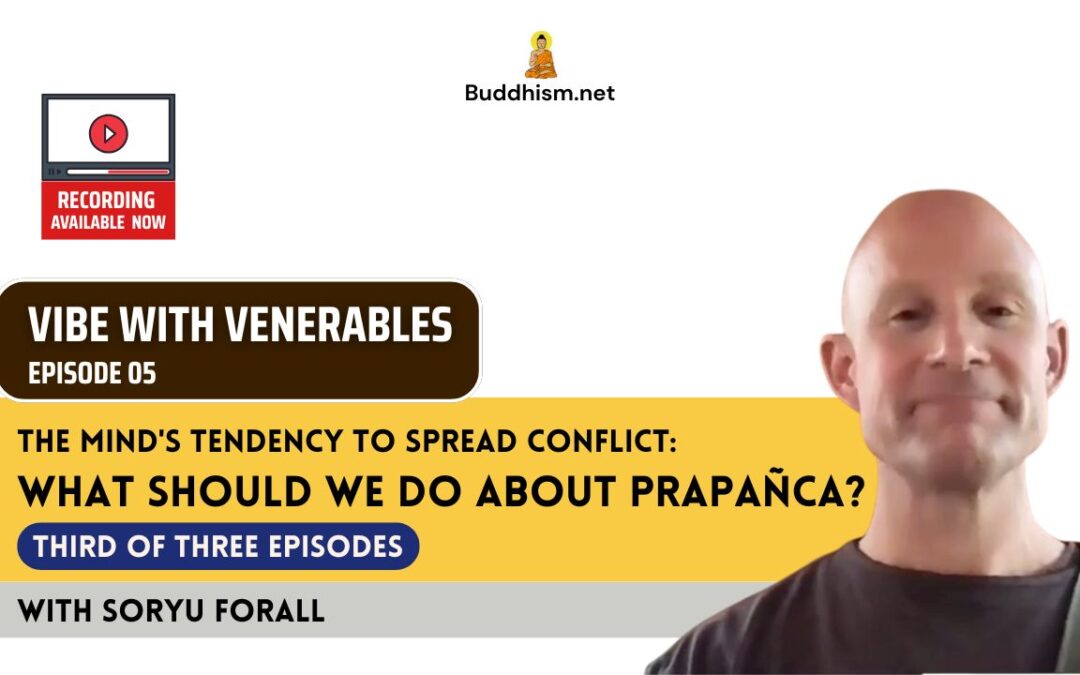 Buddhism.net

RECORDING AVAILABLE NOW

VIBE WITH VENERABLES
EPISODE 05

THE MIND'S TENDENCY TO SPREAD CONFLICT:
WHAT SHOULD WE DO ABOUT PRAPAÑCA?

THIRD OF THREE EPISODES

WITH SORYU FORALL